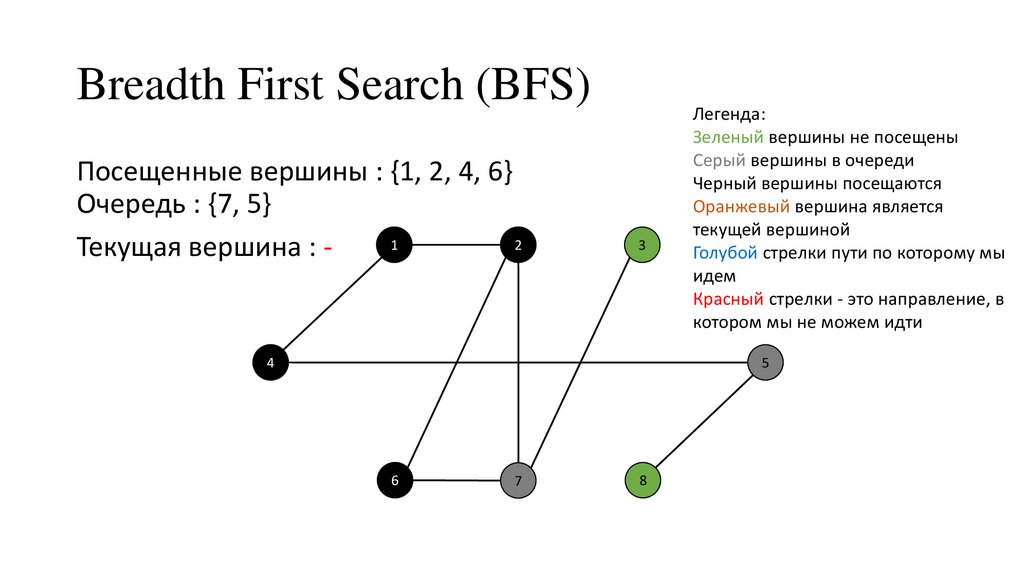 Breadth First Search (BFS)

Посещенные вершины : {1, 2, 4, 6}
Очередь : {7, 5}
Текущая вершина : -

Легенда:
Зеленый вершины не посещены
Серый вершины в очереди
Черный вершины посещаются
Оранжевый вершина является текущей вершиной
Голубой стрелки пути по которому мы идем
Красный стрелки - это направление, в котором мы не можем идти

1
2
3
4
5
6
7
8